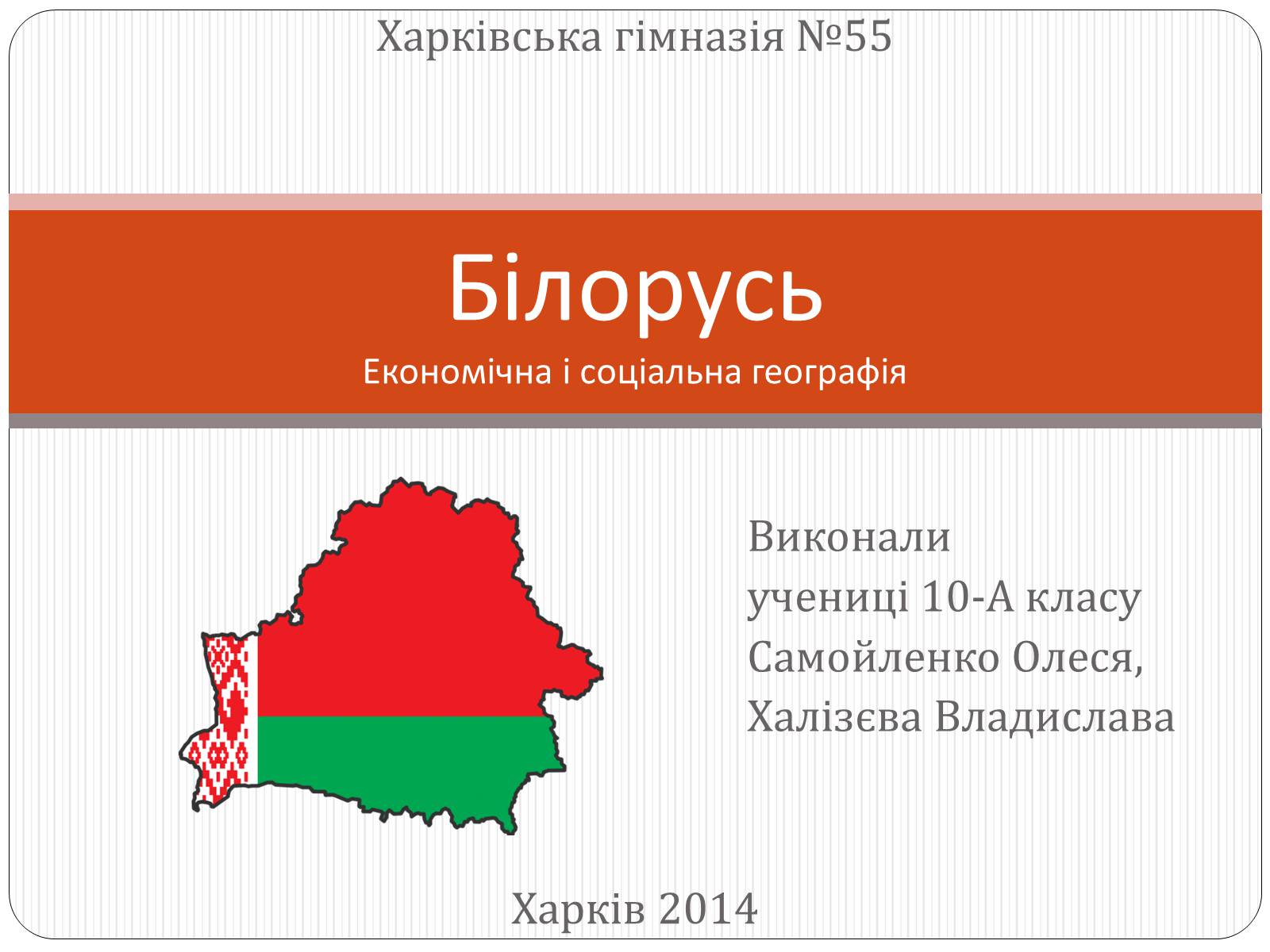 Харківська гімназія №55

Білорусь
Економічна і соціальна географія

Виконали
учениці 10-А класу
Самойленко Олеся,
Халізєва Владислава

Харків 2014